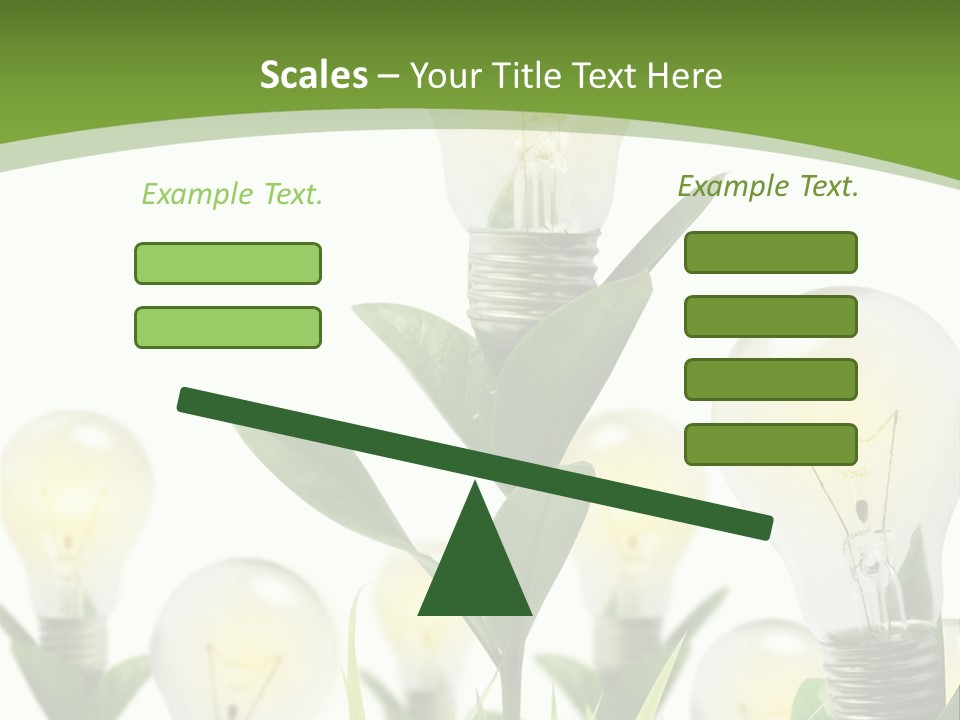 Scales – Your Title Text Here

Example Text.

Example Text.